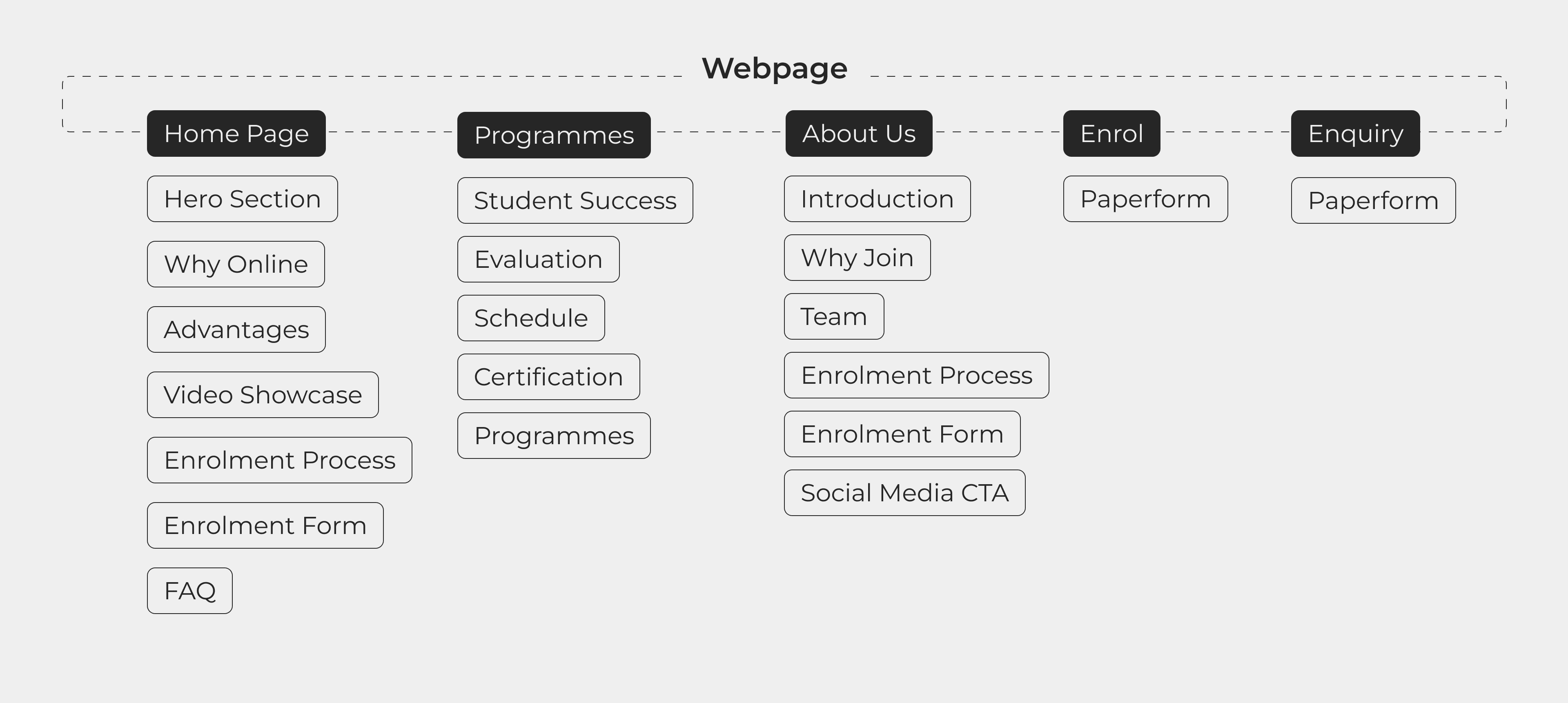 Webpage

Home Page

Hero Section

Why Online

Advantages

Video Showcase

Enrolment Process

Enrolment Form

FAQ

Programmes

Student Success

Evaluation

Schedule

Certification

Programmes

About Us

Introduction

Why Join

Team

Enrolment Process

Enrolment Form

Social Media CTA

Enrol

Paperform

Enquiry

Paperform